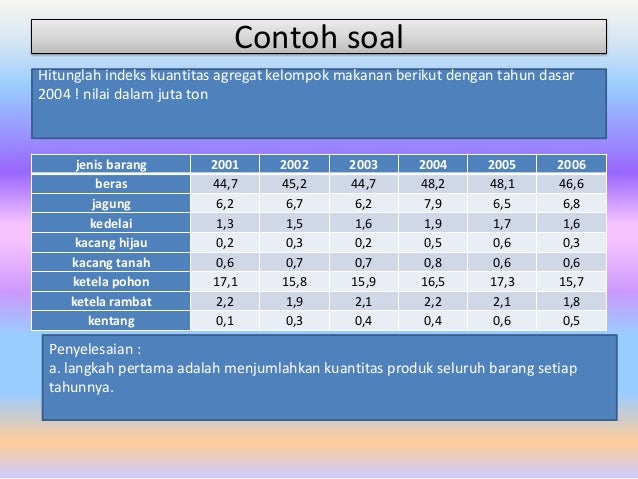 Contoh soal

Hitunglah indeks kuantitas agregat kelompok makanan berikut dengan tahun dasar 2004 ! nilai dalam juta ton

| jenis barang | 2001 | 2002 | 2003 | 2004 | 2005 | 2006 |
|---|---|---|---|---|---|---|
| beras | 44,7 | 45,2 | 44,7 | 48,2 | 48,1 | 46,6 |
| jagung | 6,2 | 6,7 | 6,2 | 7,9 | 6,5 | 6,8 |
| kedelai | 1,3 | 1,5 | 1,6 | 1,9 | 1,7 | 1,6 |
| kacang hijau | 0,2 | 0,3 | 0,2 | 0,5 | 0,6 | 0,3 |
| kacang tanah | 0,6 | 0,7 | 0,7 | 0,8 | 0,6 | 0,6 |
| ketela pohon | 17,1 | 15,8 | 15,9 | 16,5 | 17,3 | 15,7 |
| ketela rambat | 2,2 | 1,9 | 2,1 | 2,2 | 2,1 | 1,8 |
| kentang | 0,1 | 0,3 | 0,4 | 0,4 | 0,6 | 0,5 |

Penyelesaian :
a. langkah pertama adalah menjumlahkan kuantitas produk seluruh barang setiap tahunnya.